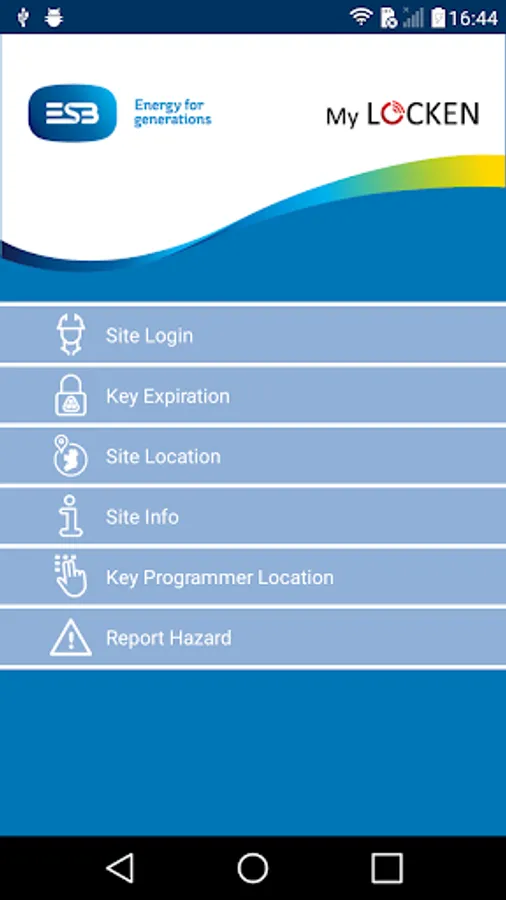 16:44

ESB
Energy for generations

My LOCKEN

Site Login

Key Expiration

Site Location

Site Info

Key Programmer Location

Report Hazard